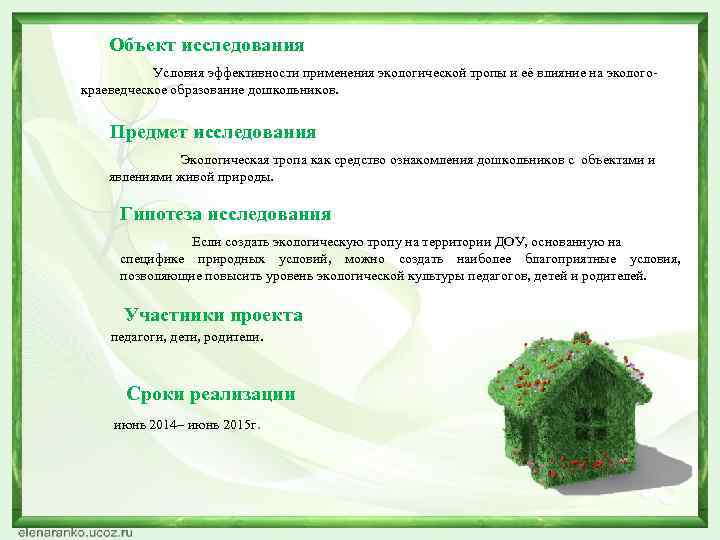 Объект исследования

Условия эффективности применения экологической тропы и её влияние на эколого-краеведческое образование дошкольников.

Предмет исследования

Экологическая тропа как средство ознакомления дошкольников с объектами и явлениями живой природы.

Гипотеза исследования

Если создать экологическую тропу на территории ДОУ, основанную на специфике природных условий, можно создать наиболее благоприятные условия, позволяющие повысить уровень экологической культуры педагогов, детей и родителей.

Участники проекта

педагоги, дети, родители.

Сроки реализации

июнь 2014– июнь 2015г.

elenaranko.ucoz.ru